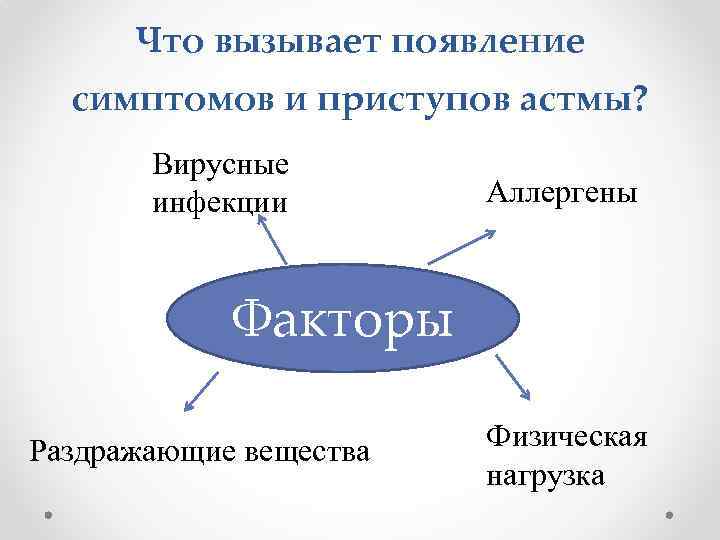 Что вызывает появление симптомов и приступов астмы?

Вирусные инфекции

Аллергены

Факторы

Раздражающие вещества

Физическая нагрузка